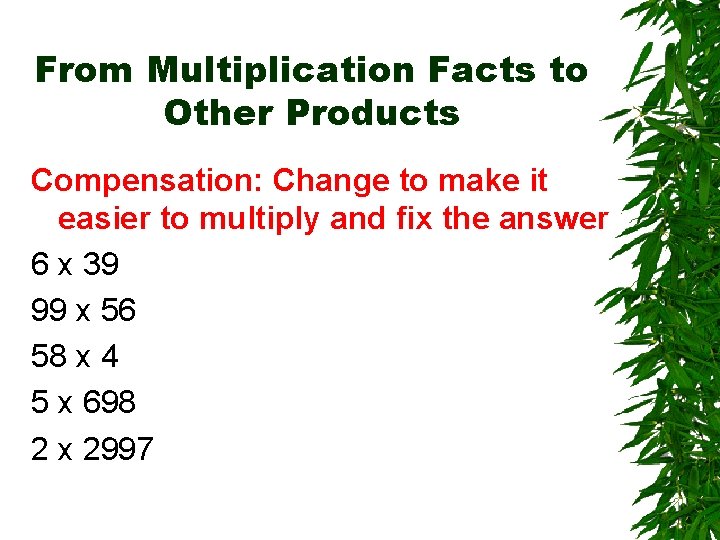 From Multiplication Facts to Other Products

Compensation: Change to make it easier to multiply and fix the answer

6 x 39

99 x 56

58 x 4

5 x 698

2 x 2997